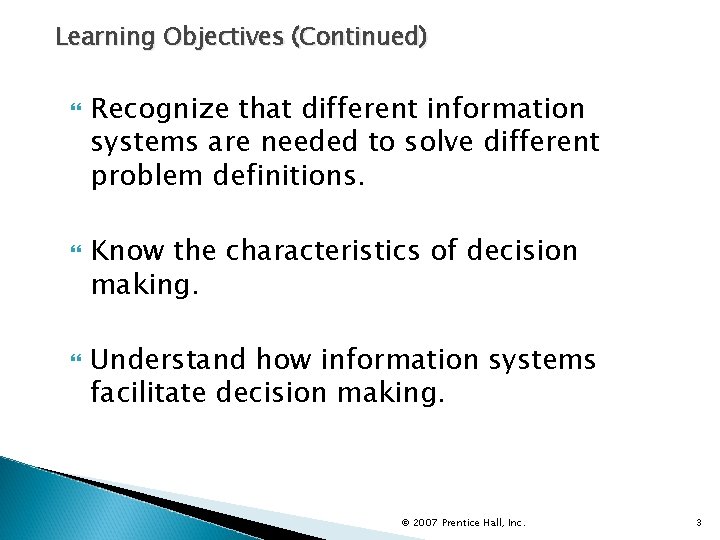 Learning Objectives (Continued)

Recognize that different information systems are needed to solve different problem definitions.

Know the characteristics of decision making.

Understand how information systems facilitate decision making.

© 2007 Prentice Hall, Inc.

3